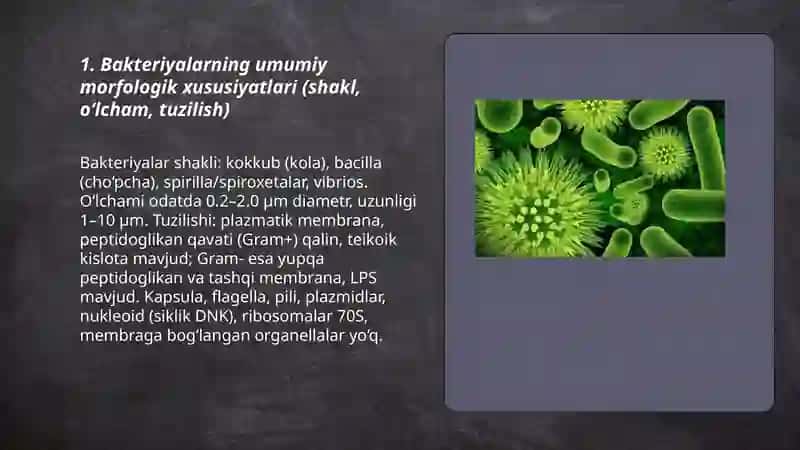 1. Bakteriyalarning umumiy morfologik xususiyatlari (shakl, o‘lcham, tuzilish)

Bakteriyalar shakli: kokkub (kola), bacilla (cho‘pcha), spirilla/spiroxetalar, vibrios. O‘lchami odatda 0.2–2.0 µm diametr, uzunligi 1–10 µm. Tuzilishi: plazmatik membrana, peptidoglikan qavati (Gram+) qalin, teikoik kislota mavjud; Gram- esa yupqa peptidoglikan va tashqi membrana, LPS mavjud. Kapsula, flagella, pili, plazmidlar, nukleoid (siklik DNK), ribosomalar 70S, membraga bog‘langan organellalar yo‘q.